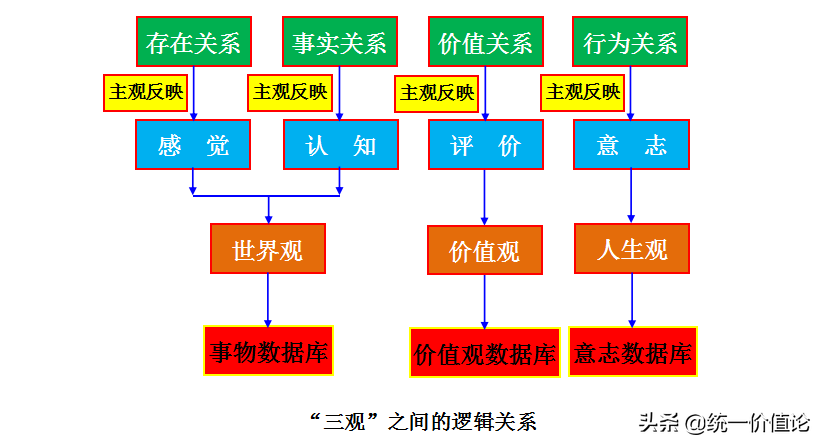 存在关系
事实关系
价值关系
行为关系

主观反映
主观反映
主观反映
主观反映

感　觉
认　知
评　价
意　志

世界观
价值观
人生观

事物数据库
价值观数据库
意志数据库

“三观”之间的逻辑关系

头条 @统一价值论